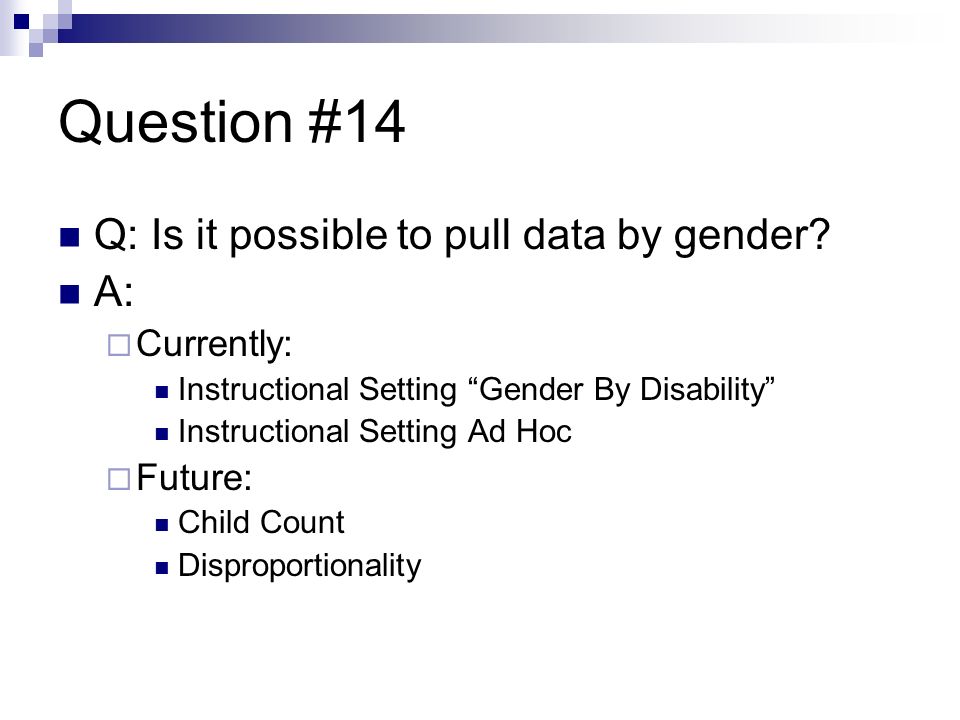 Question #14

Q: Is it possible to pull data by gender?
A:
Currently:
Instructional Setting “Gender By Disability”
Instructional Setting Ad Hoc
Future:
Child Count
Disproportionality